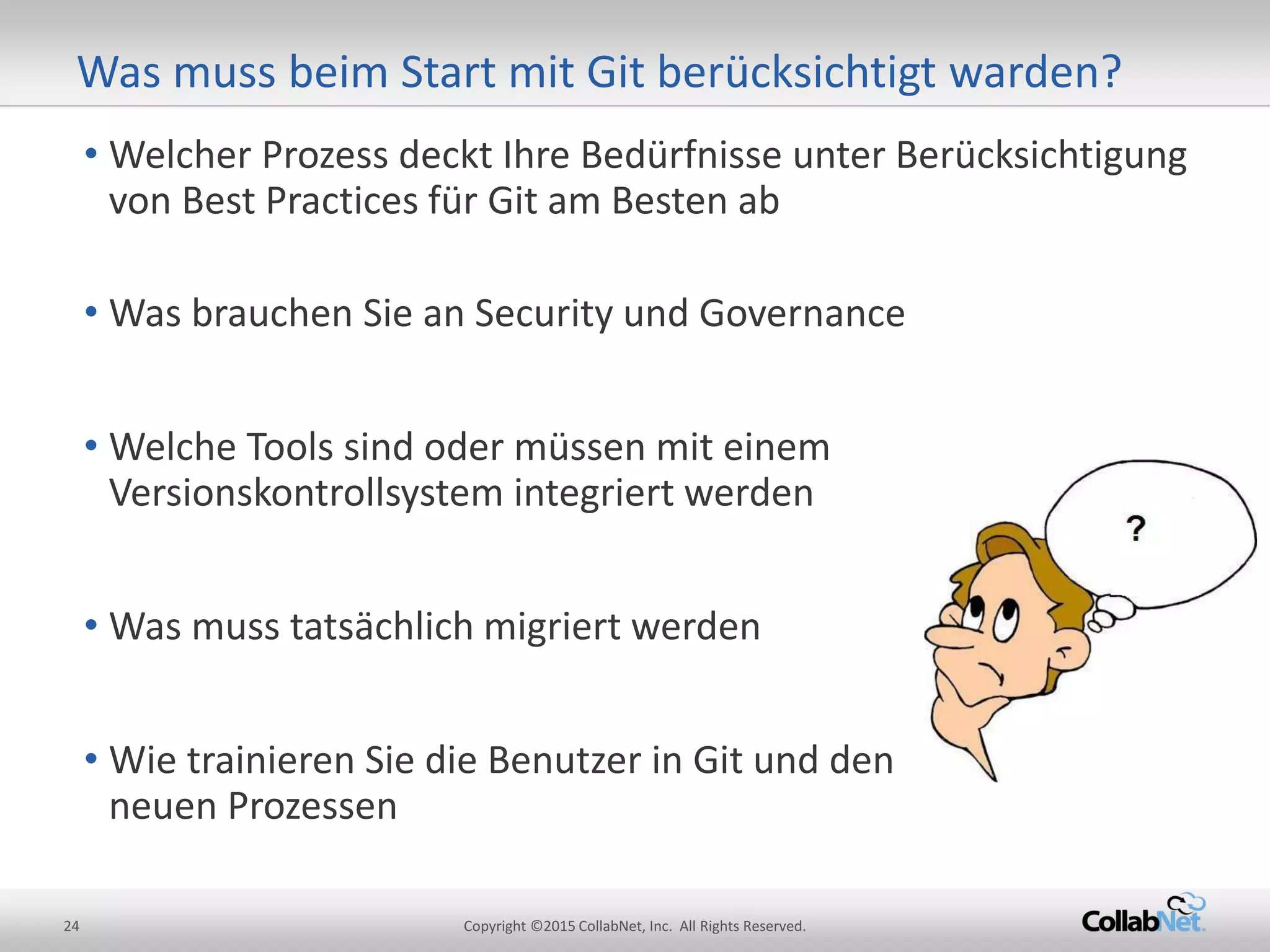 Was muss beim Start mit Git berücksichtigt warden?

• Welcher Prozess deckt Ihre Bedürfnisse unter Berücksichtigung von Best Practices für Git am Besten ab

• Was brauchen Sie an Security und Governance

• Welche Tools sind oder müssen mit einem Versionskontrollsystem integriert werden

• Was muss tatsächlich migriert werden

• Wie trainieren Sie die Benutzer in Git und den neuen Prozessen

?

24

Copyright ©2015 CollabNet, Inc. All Rights Reserved.

CollabNet.